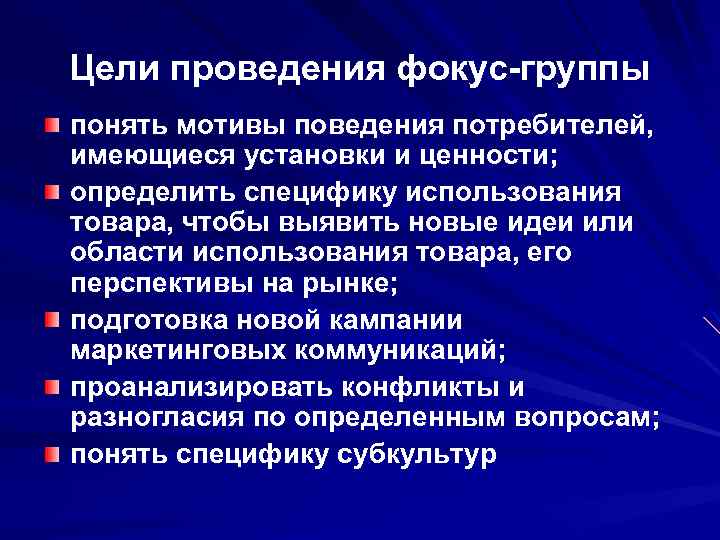 Цели проведения фокус-группы

понять мотивы поведения потребителей, имеющиеся установки и ценности;

определить специфику использования товара, чтобы выявить новые идеи или области использования товара, его перспективы на рынке;

подготовка новой кампании маркетинговых коммуникаций;

проанализировать конфликты и разногласия по определенным вопросам;

понять специфику субкультур